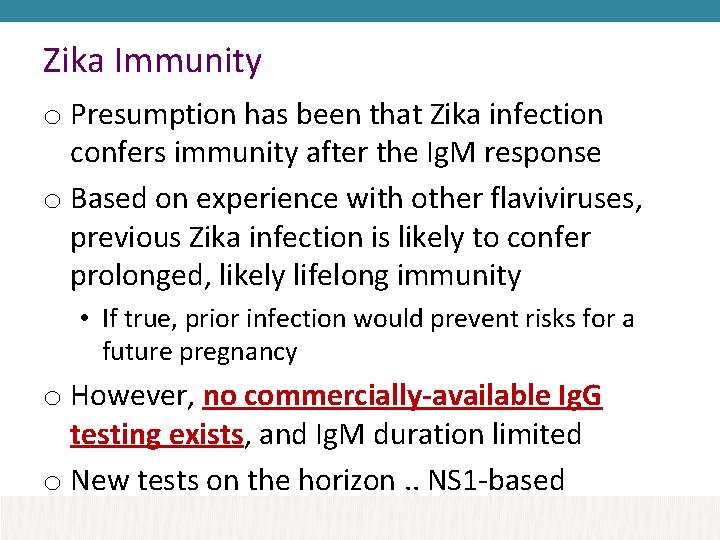 Zika Immunity

o Presumption has been that Zika infection confers immunity after the IgM response

o Based on experience with other flaviviruses, previous Zika infection is likely to confer prolonged, likely lifelong immunity

• If true, prior infection would prevent risks for a future pregnancy

o However, no commercially-available IgG testing exists, and IgM duration limited

o New tests on the horizon .. NS1-based